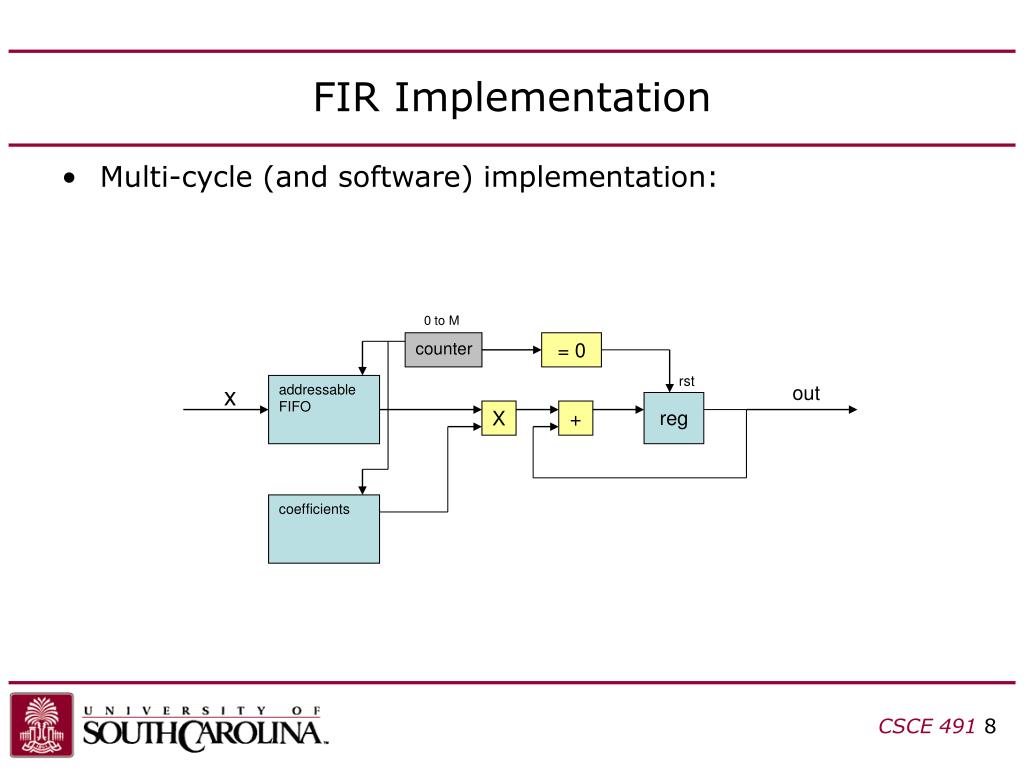 FIR Implementation

• Multi-cycle (and software) implementation:

0 to M

counter

= 0

rst

x

addressable FIFO

X

+

reg

out

coefficients

UNIVERSITY OF SOUTH CAROLINA

CSCE 491 8